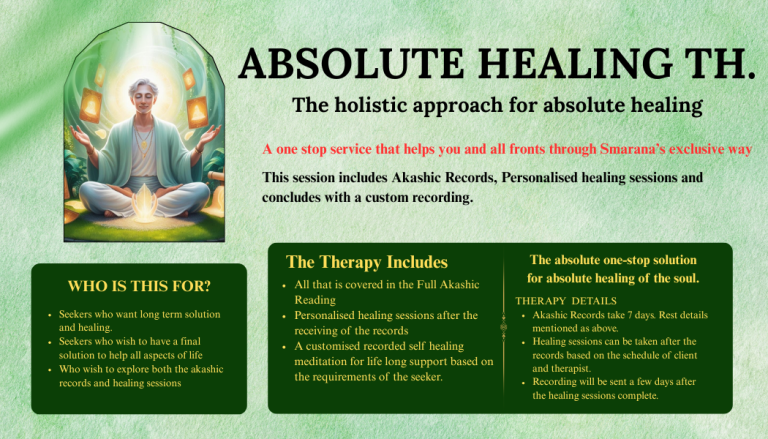 ABSOLUTE HEALING TH.

The holistic approach for absolute healing

A one stop service that helps you and all fronts through Smarana's exclusive way

This session includes Akashic Records, Personalised healing sessions and concludes with a custom recording.

WHO IS THIS FOR?

• Seekers who want long term solution and healing.
• Seekers who wish to have a final solution to help all aspects of life
• Who wish to explore both the akashic records and healing sessions

The Therapy Includes

• All that is covered in the Full Akashic Reading
• Personalised healing sessions after the receiving of the records
• A customised recorded self healing meditation for life long support based on the requirements of the seeker.

The absolute one-stop solution for absolute healing of the soul.

THERAPY DETAILS

• Akashic Records take 7 days. Rest details mentioned as above.
• Healing sessions can be taken after the records based on the schedule of client and therapist.
• Recording will be sent a few days after the healing sessions complete.